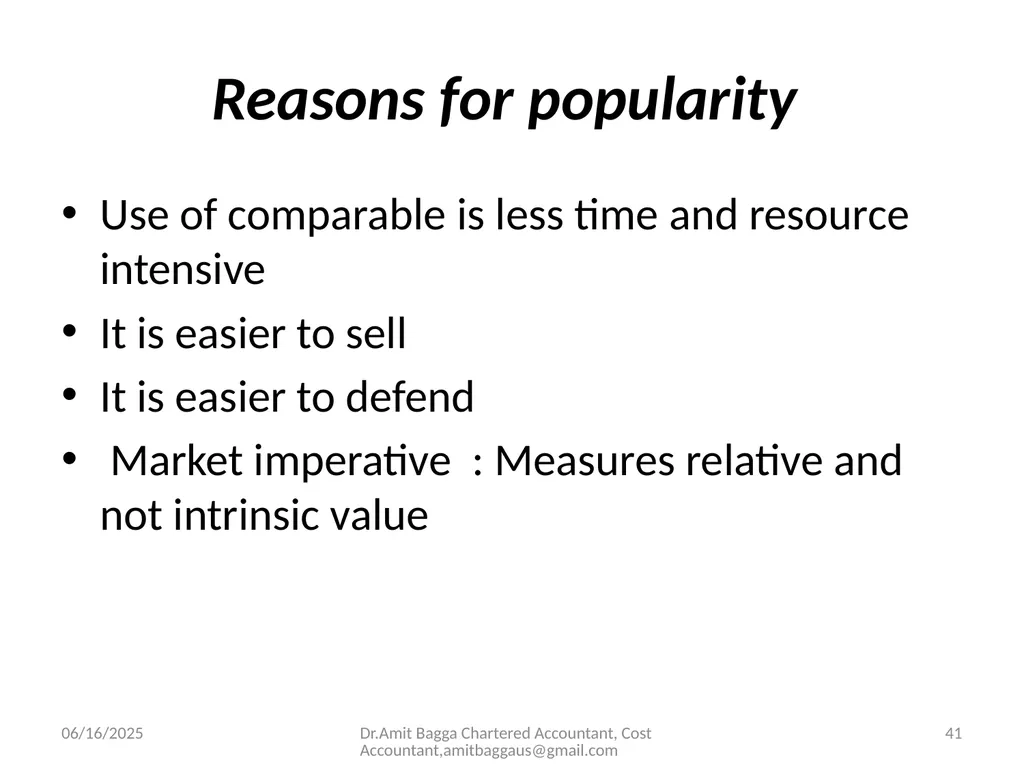 Reasons for popularity

• Use of comparable is less time and resource intensive
• It is easier to sell
• It is easier to defend
• Market imperative : Measures relative and not intrinsic value

06/16/2025

Dr.Amit Bagga Chartered Accountant, Cost Accountant,amitbaggaus@gmail.com

41